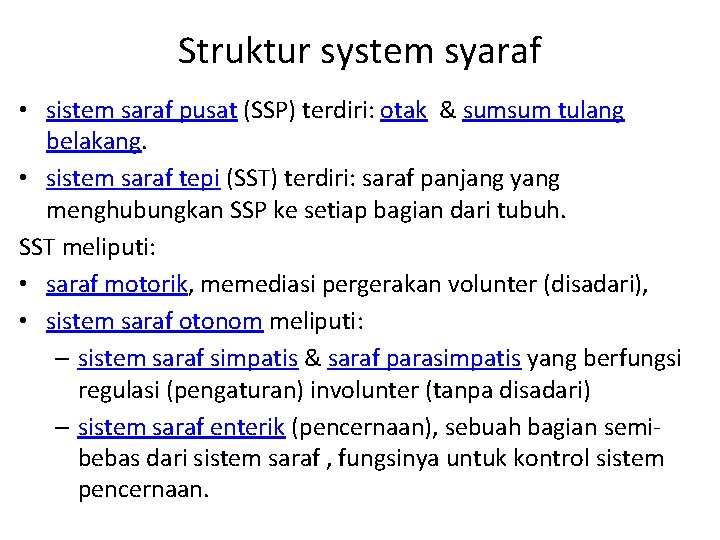 Struktur system syaraf

• sistem saraf pusat (SSP) terdiri: otak & sumsum tulang belakang.
• sistem saraf tepi (SST) terdiri: saraf panjang yang menghubungkan SSP ke setiap bagian dari tubuh.

SST meliputi:
• saraf motorik, memediasi pergerakan volunter (disadari),
• sistem saraf otonom meliputi:
– sistem saraf simpatis & saraf parasimpatis yang berfungsi regulasi (pengaturan) involunter (tanpa disadari)
– sistem saraf enterik (pencernaan), sebuah bagian semi-bebas dari sistem saraf , fungsinya untuk kontrol sistem pencernaan.